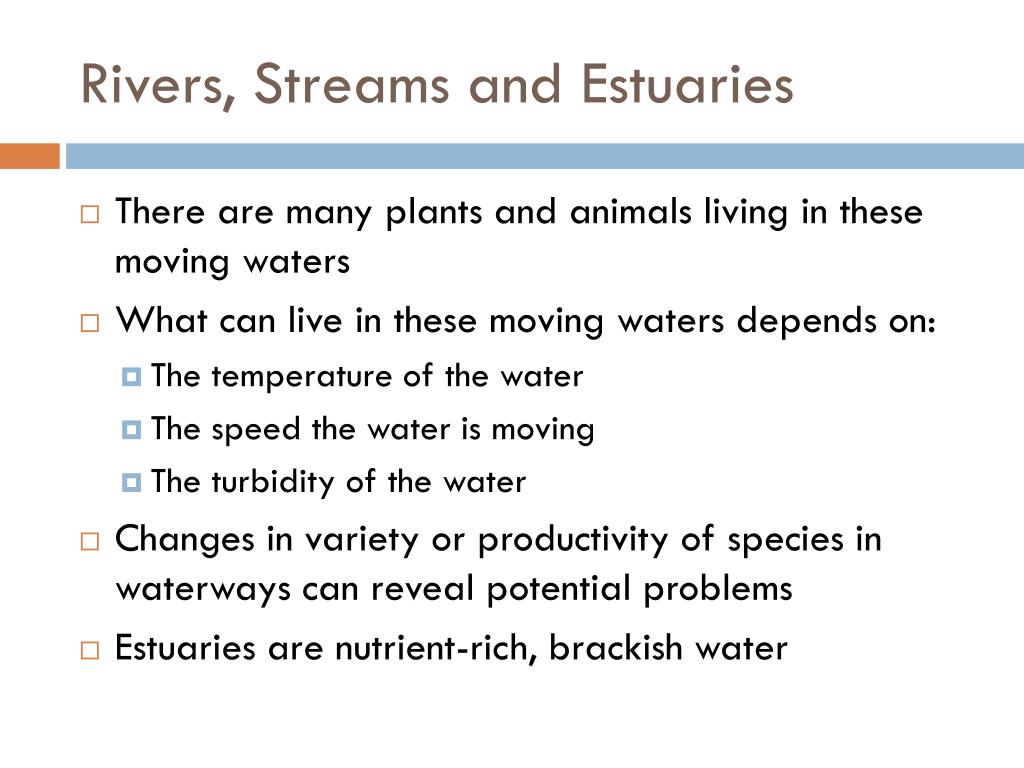 Rivers, Streams and Estuaries

There are many plants and animals living in these moving waters

What can live in these moving waters depends on:

The temperature of the water

The speed the water is moving

The turbidity of the water

Changes in variety or productivity of species in waterways can reveal potential problems

Estuaries are nutrient-rich, brackish water